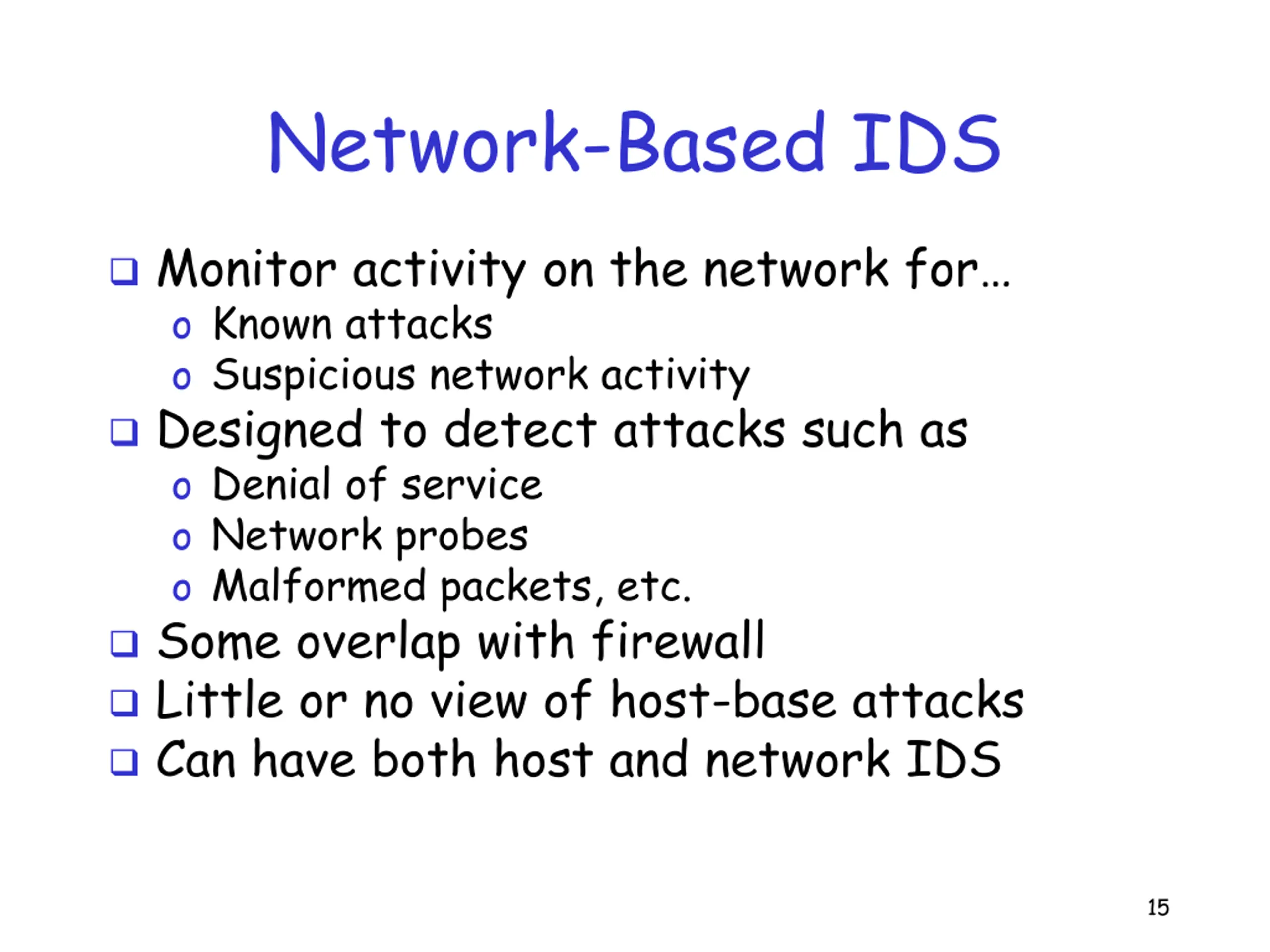 Network-Based IDS

❑ Monitor activity on the network for…
  o Known attacks
  o Suspicious network activity
❑ Designed to detect attacks such as
  o Denial of service
  o Network probes
  o Malformed packets, etc.
❑ Some overlap with firewall
❑ Little or no view of host-base attacks
❑ Can have both host and network IDS

15